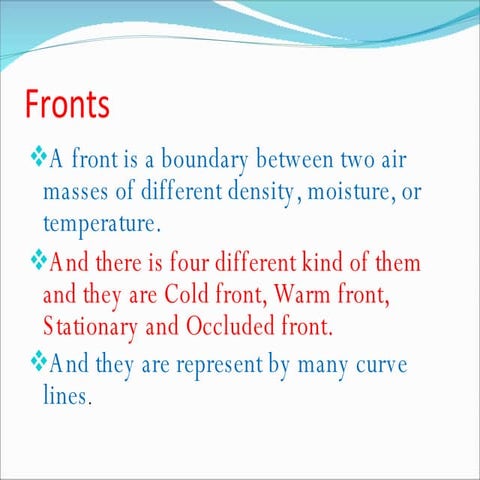 Fronts

❖A front is a boundary between two air masses of different density, moisture, or temperature.

❖And there is four different kind of them and they are Cold front, Warm front, Stationary and Occluded front.

❖And they are represent by many curve lines.